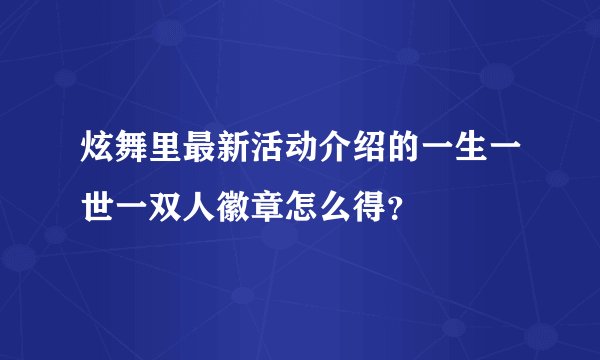 炫舞里最新活动介绍的一生一世一双人徽章怎么得？